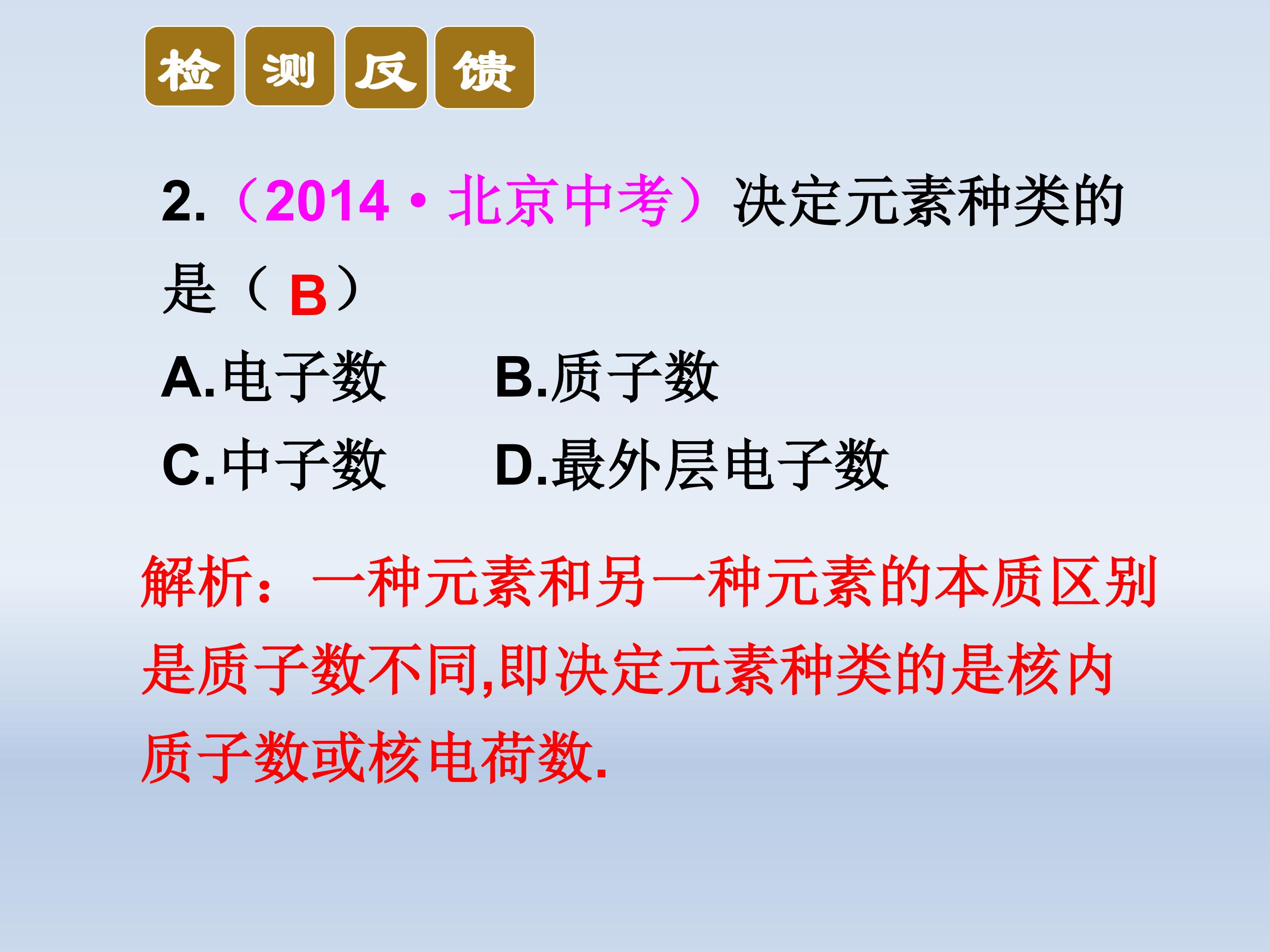 检测反馈

2.（2014·北京中考）决定元素种类的是（ B ）

A.电子数　　B.质子数

C.中子数　　D.最外层电子数

解析：一种元素和另一种元素的本质区别是质子数不同,即决定元素种类的是核内质子数或核电荷数.